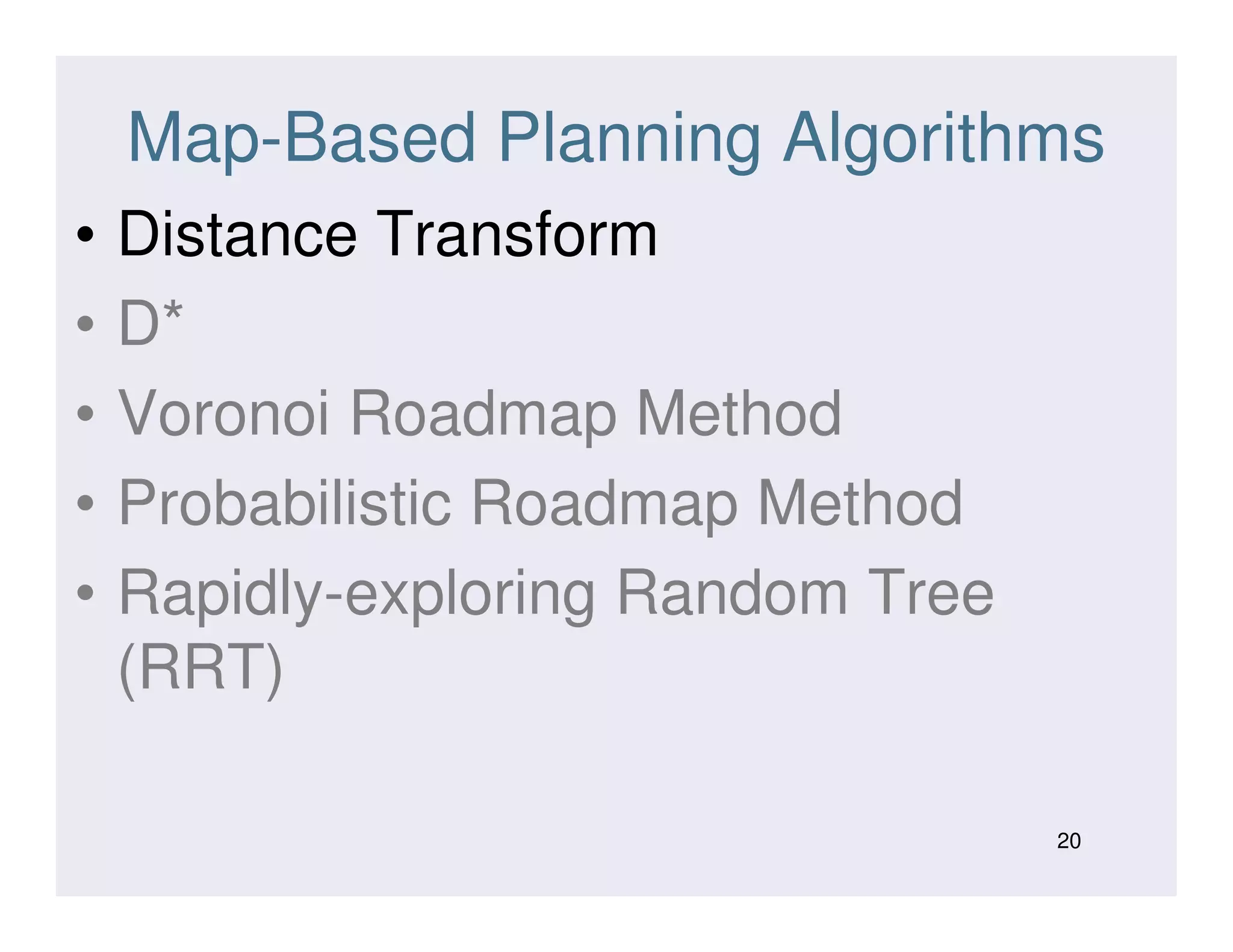 Map-Based Planning Algorithms

• Distance Transform
• D*
• Voronoi Roadmap Method
• Probabilistic Roadmap Method
• Rapidly-exploring Random Tree (RRT)

20